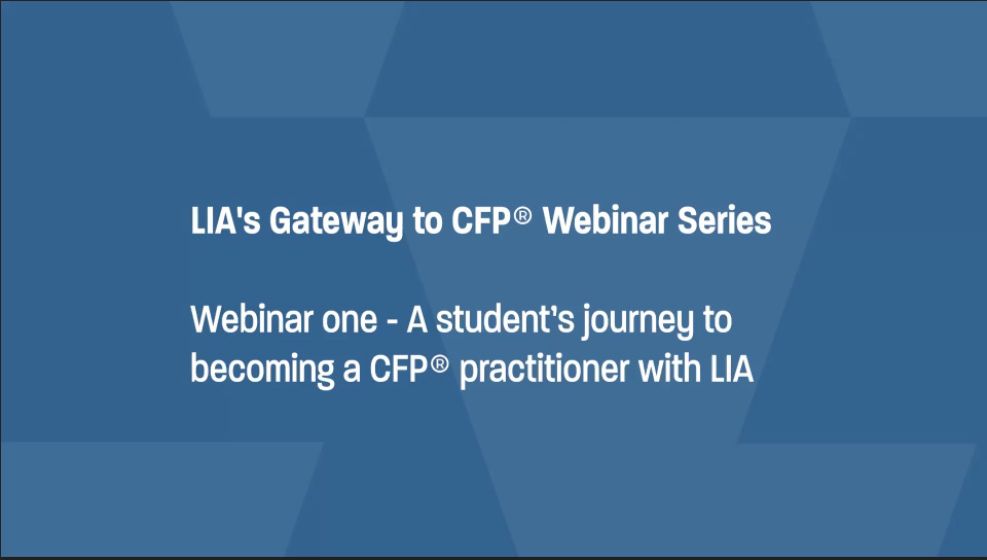 LIA's Gateway to CFP® Webinar Series

Webinar one - A student's journey to becoming a CFP® practitioner with LIA